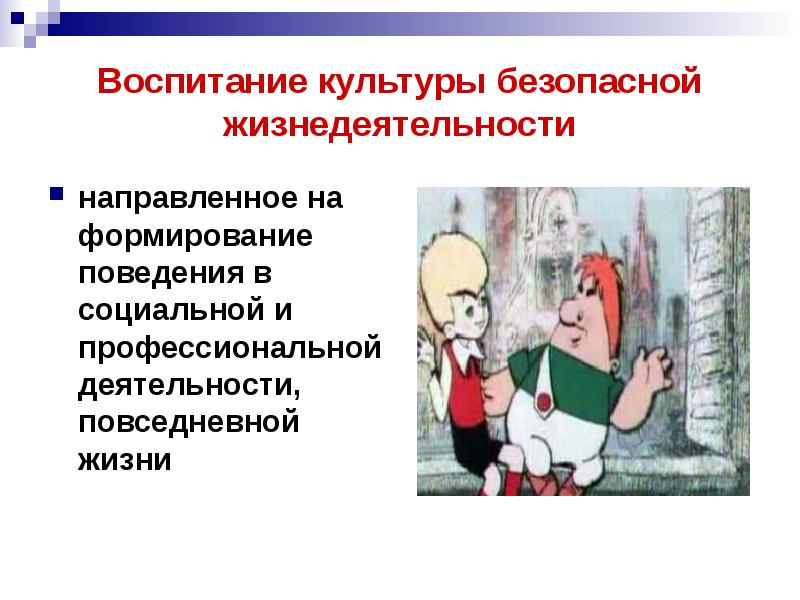 Воспитание культуры безопасной жизнедеятельности

направленное на формирование поведения в социальной и профессиональной деятельности, повседневной жизни